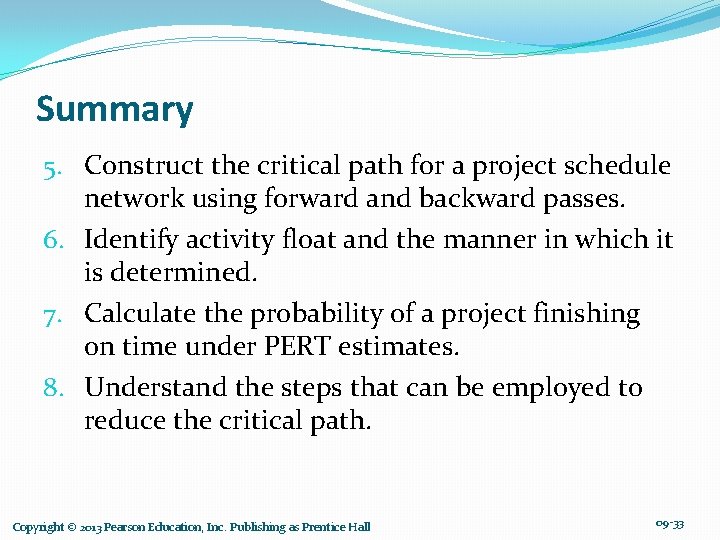 Summary

5. Construct the critical path for a project schedule network using forward and backward passes.
6. Identify activity float and the manner in which it is determined.
7. Calculate the probability of a project finishing on time under PERT estimates.
8. Understand the steps that can be employed to reduce the critical path.

Copyright © 2013 Pearson Education, Inc. Publishing as Prentice Hall

09-33